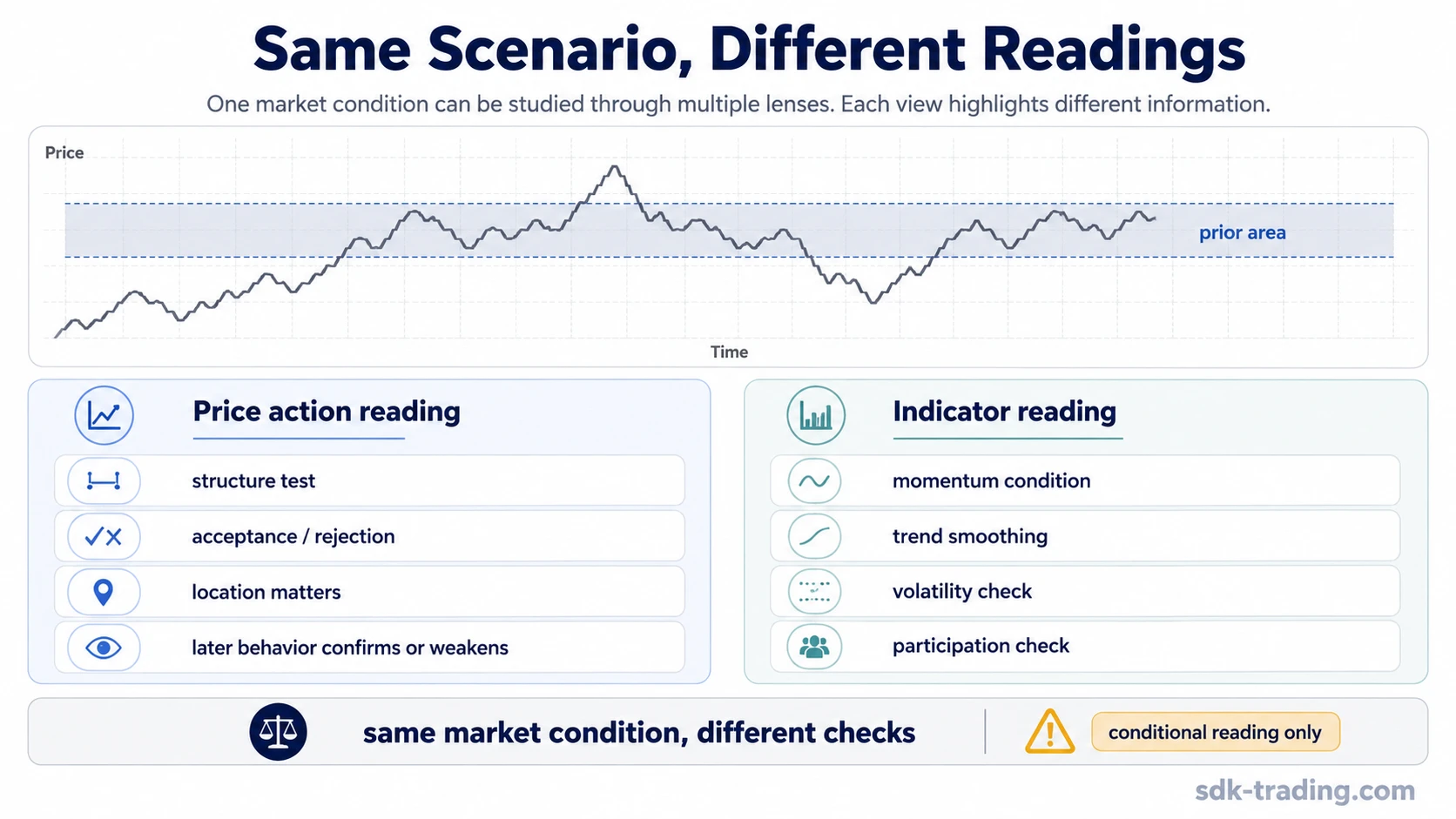 Same Scenario, Different Readings

One market condition can be studied through multiple lenses. Each view highlights different information.

Price

prior area

Time

Price action reading

structure test

acceptance / rejection

location matters

later behavior confirms or weakens

Indicator reading

momentum condition

trend smoothing

volatility check

participation check

same market condition, different checks

conditional reading only

sdk-trading.com